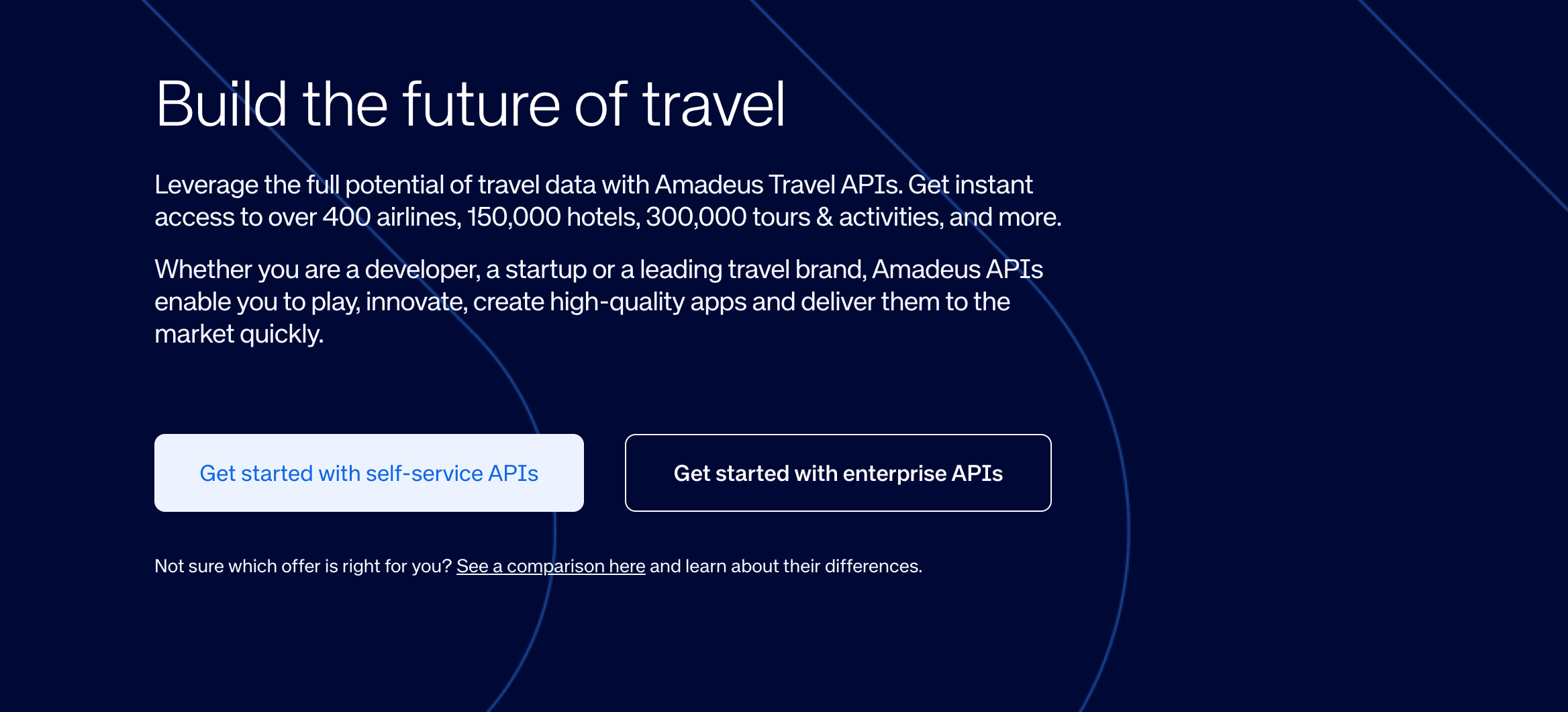 Build the future of travel

Leverage the full potential of travel data with Amadeus Travel APIs. Get instant access to over 400 airlines, 150,000 hotels, 300,000 tours & activities, and more.

Whether you are a developer, a startup or a leading travel brand, Amadeus APIs enable you to play, innovate, create high-quality apps and deliver them to the market quickly.

Get started with self-service APIs

Get started with enterprise APIs

Not sure which offer is right for you? See a comparison here and learn about their differences.